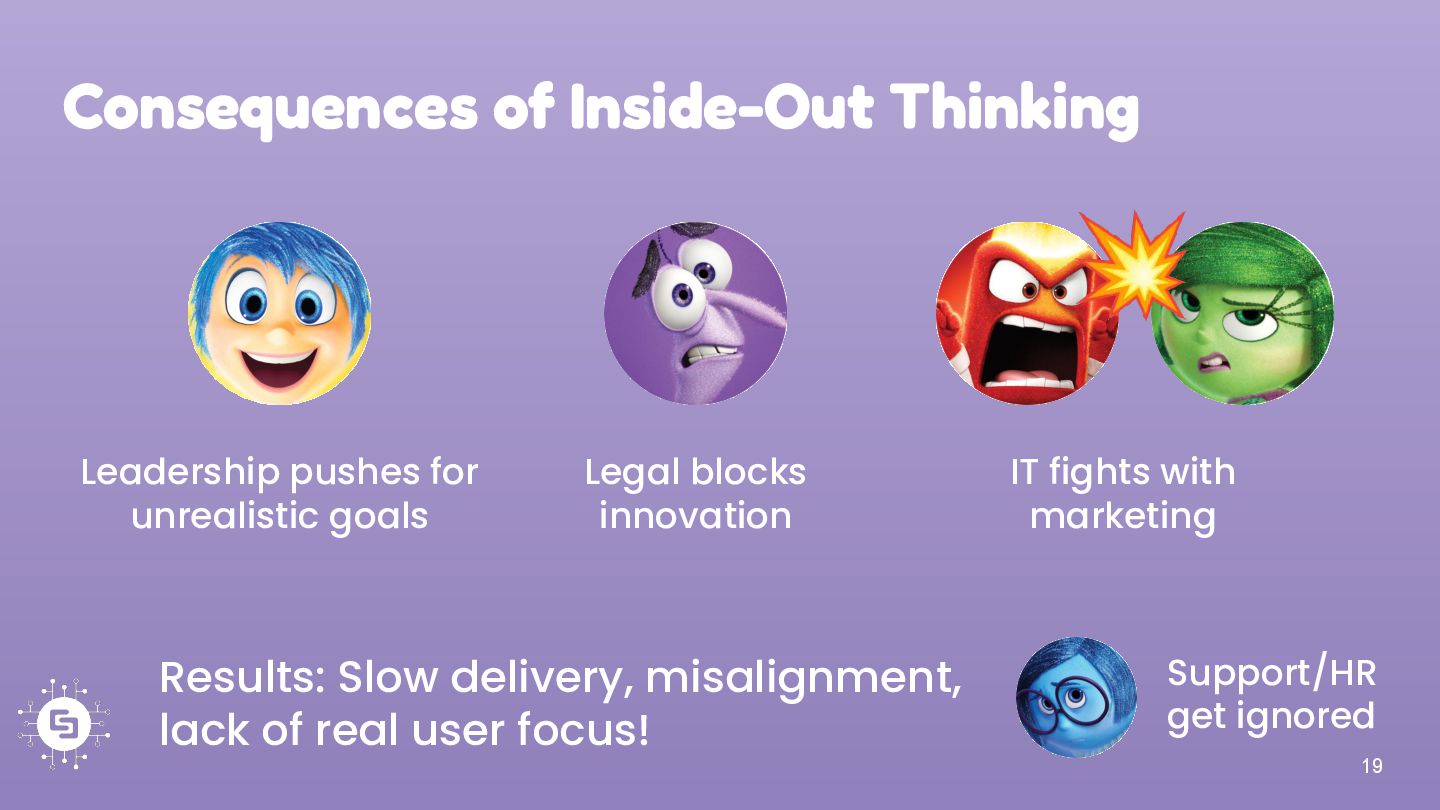 Consequences of Inside-Out Thinking

Leadership pushes for unrealistic goals

Legal blocks innovation

IT fights with marketing

Results: Slow delivery, misalignment, lack of real user focus!

Support/HR get ignored

19